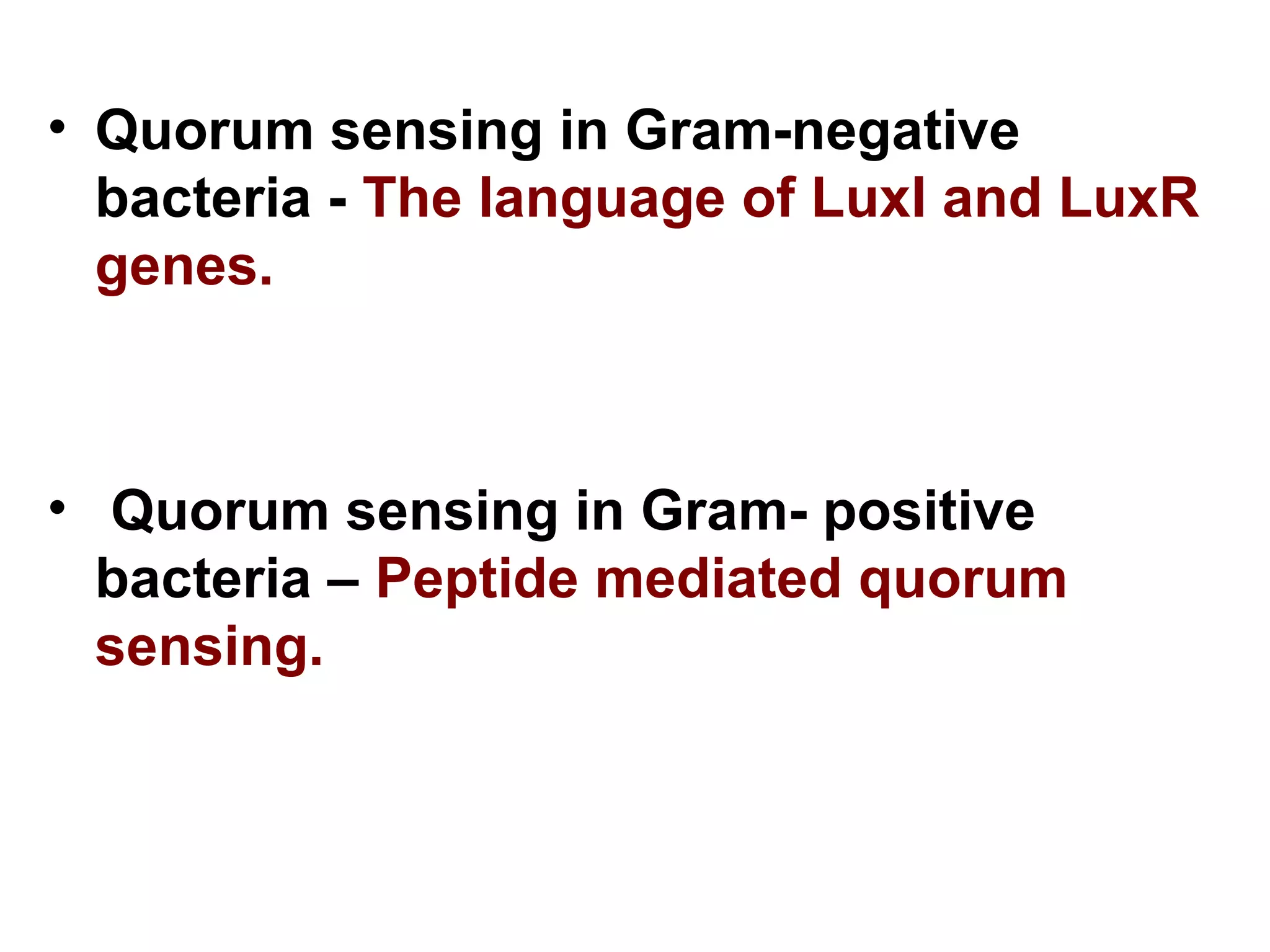 • Quorum sensing in Gram-negative bacteria - The language of LuxI and LuxR genes.

• Quorum sensing in Gram- positive bacteria – Peptide mediated quorum sensing.